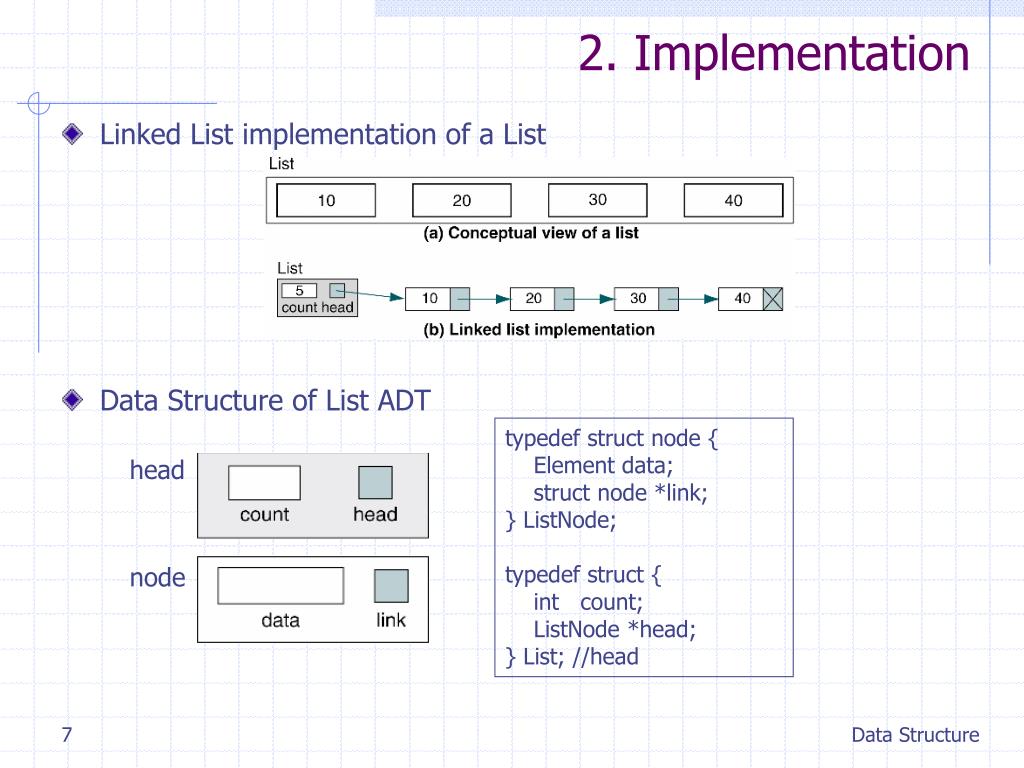 2. Implementation

Linked List implementation of a List

List

10 20 30 40

(a) Conceptual view of a list

List

5

count head

10 20 30 40

(b) Linked list implementation

Data Structure of List ADT

head

count head

node

data link

typedef struct node {
Element data;
struct node *link;
} ListNode;

typedef struct {
int count;
ListNode *head;
} List; //head

7

Data Structure